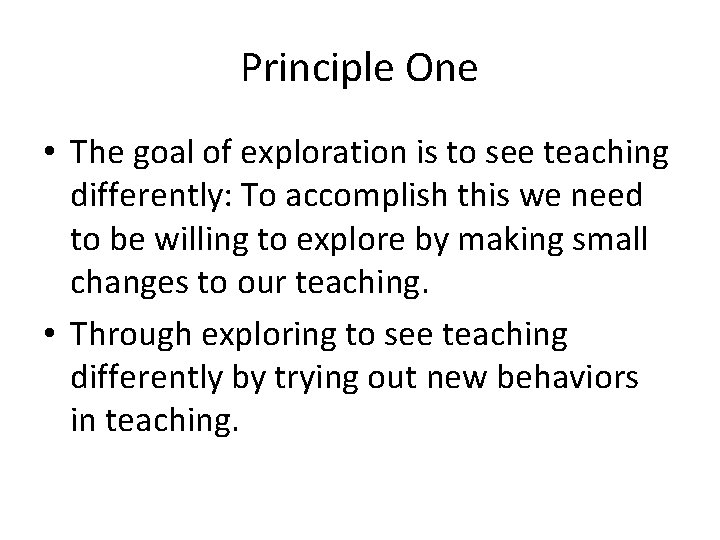 Principle One

• The goal of exploration is to see teaching differently: To accomplish this we need to be willing to explore by making small changes to our teaching.

• Through exploring to see teaching differently by trying out new behaviors in teaching.